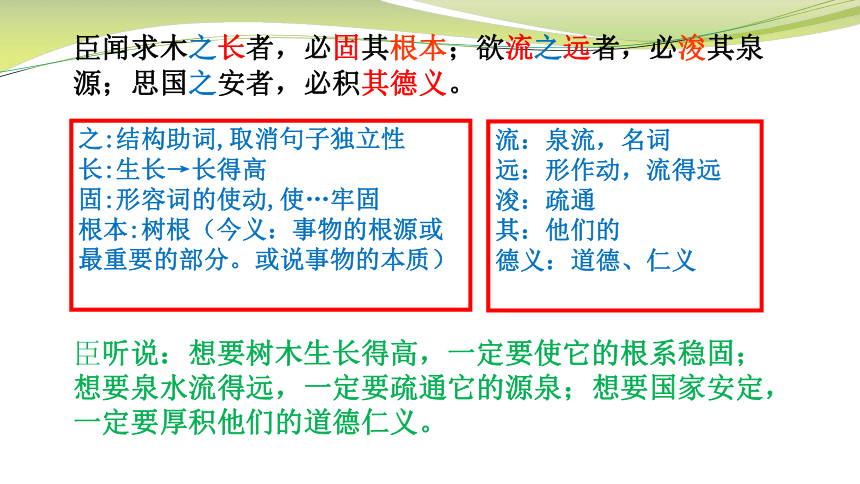 臣闻求木之长者，必固其根本；欲流之远者，必浚其泉源；思国之安者，必积其德义。

之:结构助词,取消句子独立性
长:生长→长得高
固:形容词的使动,使…牢固
根本:树根（今义：事物的根源或最重要的部分。或说事物的本质）

流：泉流，名词
远：形作动，流得远
浚：疏通
其：他们的
德义：道德、仁义

臣听说：想要树木生长得高，一定要使它的根系稳固；想要泉水流得远，一定要疏通它的源泉；想要国家安定，一定要厚积他们的道德仁义。